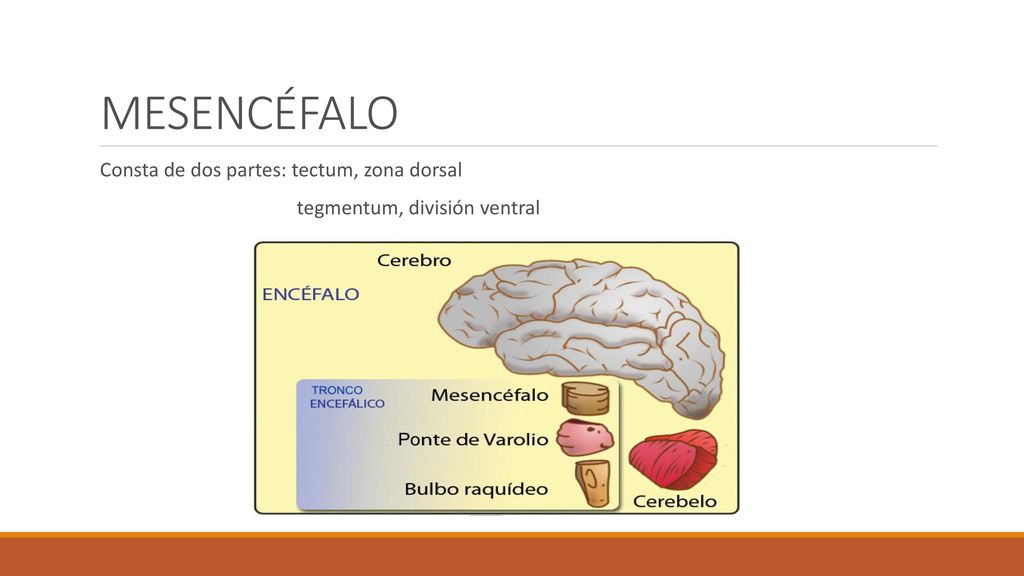 MESENCÉFALO

Consta de dos partes: tectum, zona dorsal

tegmentum, división ventral

Cerebro

ENCÉFALO

TRONCO ENCEFÁLICO

Mesencéfalo

Ponte de Varolio

Bulbo raquídeo

Cerebelo